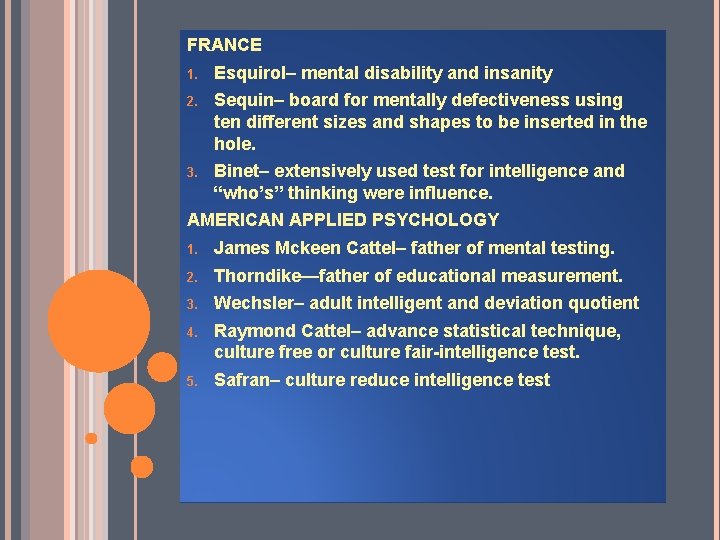 FRANCE

1. Esquirol– mental disability and insanity
2. Sequin– board for mentally defectiveness using ten different sizes and shapes to be inserted in the hole.
3. Binet– extensively used test for intelligence and “who’s” thinking were influence.

AMERICAN APPLIED PSYCHOLOGY

1. James Mckeen Cattel– father of mental testing.
2. Thorndike—father of educational measurement.
3. Wechsler– adult intelligent and deviation quotient
4. Raymond Cattel– advance statistical technique, culture free or culture fair-intelligence test.
5. Safran– culture reduce intelligence test